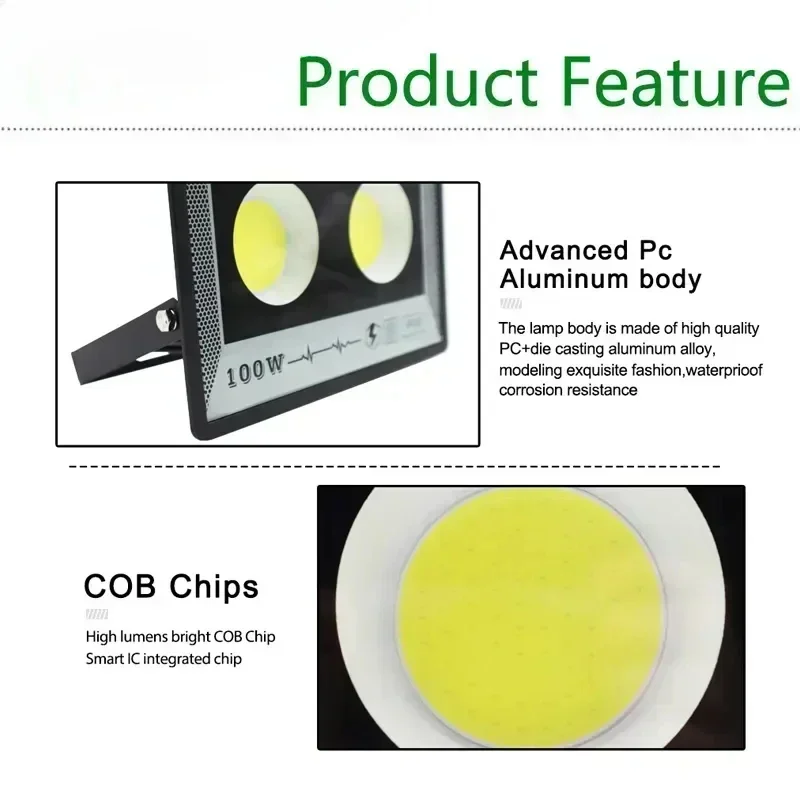 Product Feature

100W

Advanced Pc Aluminum body

The lamp body is made of high quality PC+die casting aluminum alloy, modeling exquisite fashion,waterprioof corrosion resistance

COB Chips

High lumens bright COB Chip
Smart IC integrated chip